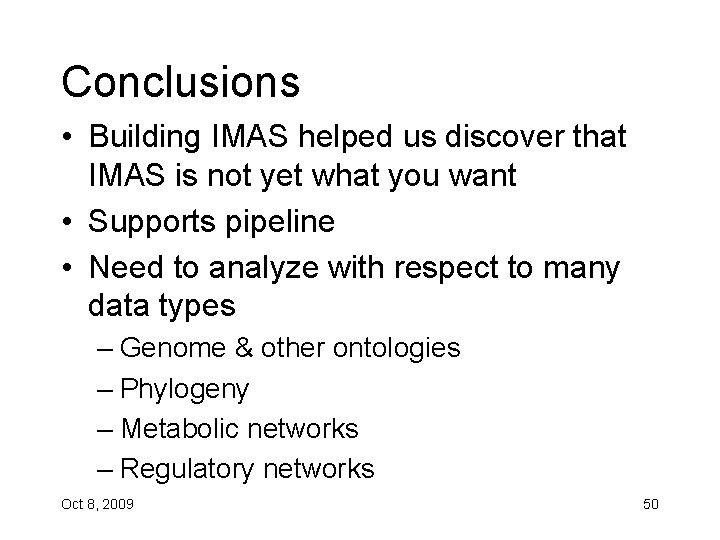 Conclusions

• Building IMAS helped us discover that IMAS is not yet what you want
• Supports pipeline
• Need to analyze with respect to many data types
– Genome & other ontologies
– Phylogeny
– Metabolic networks
– Regulatory networks

Oct 8, 2009

50